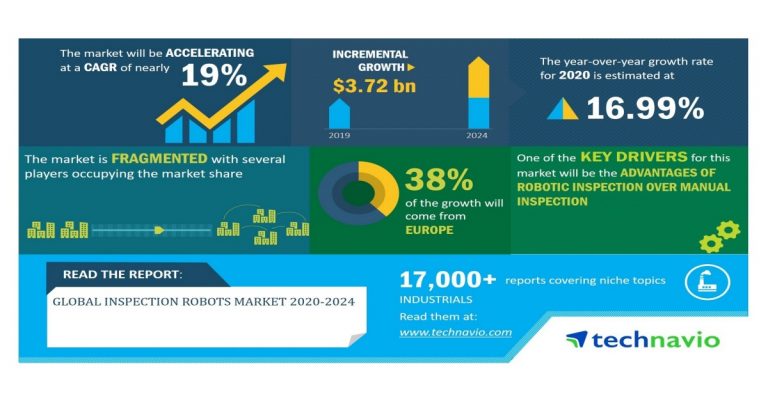 The market will be ACCELERATING at a CAGR of nearly 19%

INCREMENTAL GROWTH
$3.72 bn

2019

2024

The year-over-year growth rate for 2020 is estimated at

16.99%

The market is FRAGMENTED with several players occupying the market share

38%
of the growth will come from
EUROPE

One of the KEY DRIVERS for this market will be the ADVANTAGES OF ROBOTIC INSPECTION OVER MANUAL INSPECTION

READ THE REPORT:

GLOBAL INSPECTION ROBOTS MARKET 2020-2024

17,000+ reports covering niche topics
INDUSTRIALS
Read them at:
www.technavio.com

technavio